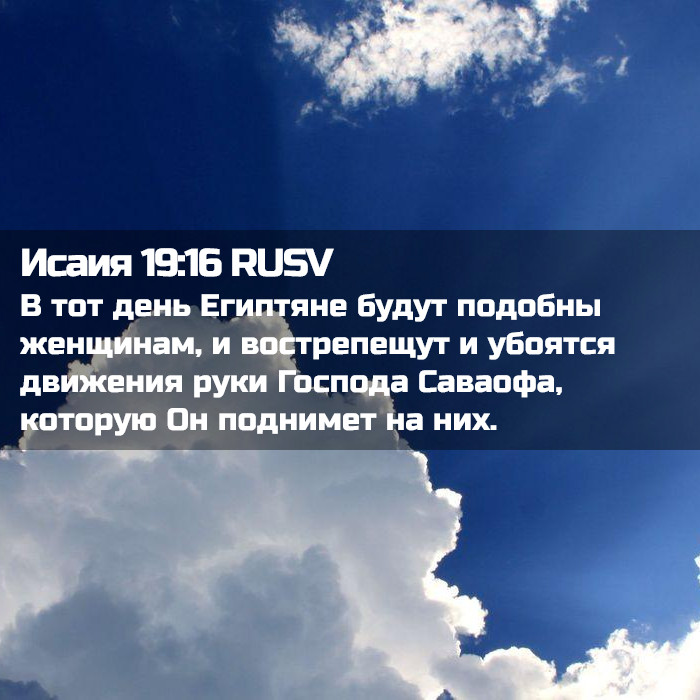 Исаия 19:16 RUSV
В тот день Египтяне будут подобны женщинам, и вострепещут и убоятся движения руки Господа Саваофа, которую Он поднимет на них.